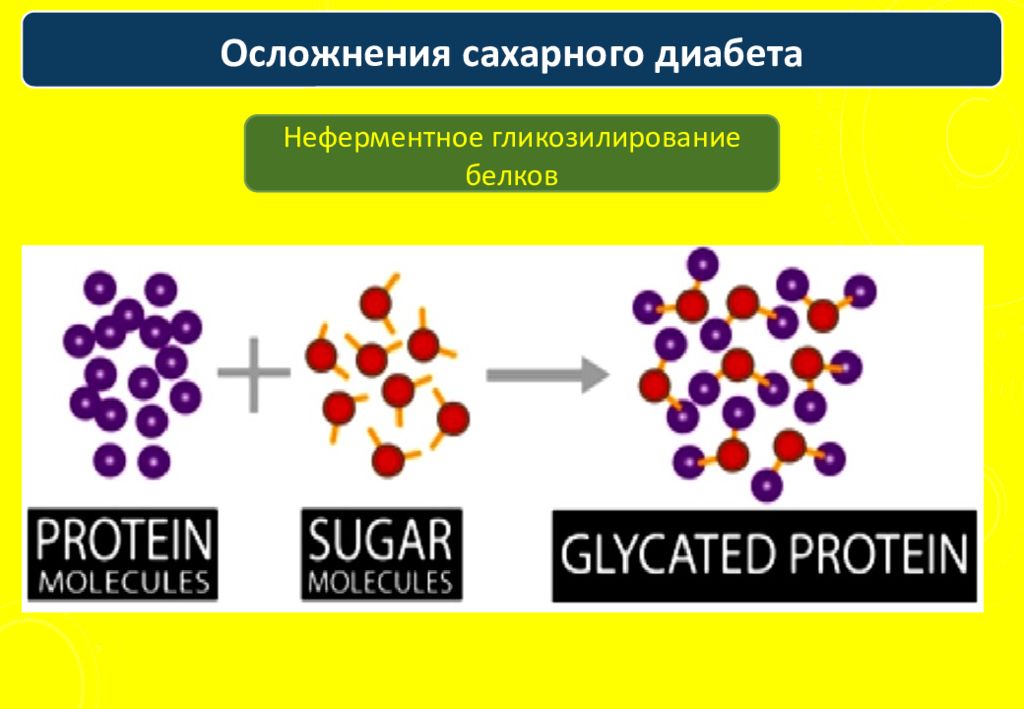 Осложнения сахарного диабета

Неферментное гликозилирование белков

PROTEIN MOLECULES

SUGAR MOLECULES

GLYCATED PROTEIN